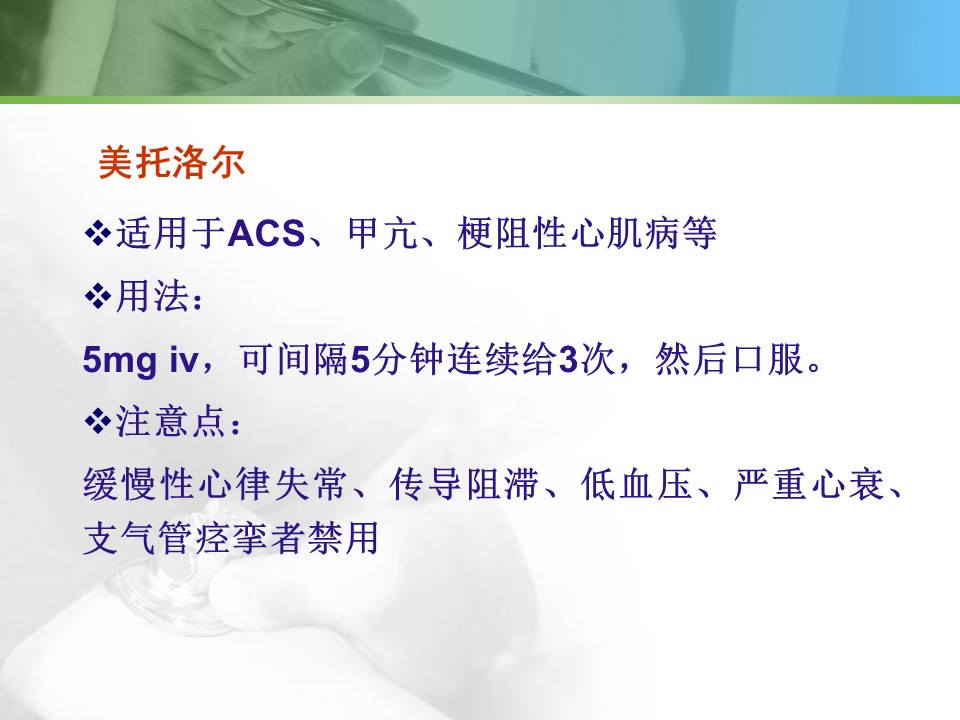 美托洛尔

❖适用于ACS、甲亢、梗阻性心肌病等

❖用法：

5mg iv，可间隔5分钟连续给3次，然后口服。

❖注意点：

缓慢性心律失常、传导阻滞、低血压、严重心衰、支气管痉挛者禁用